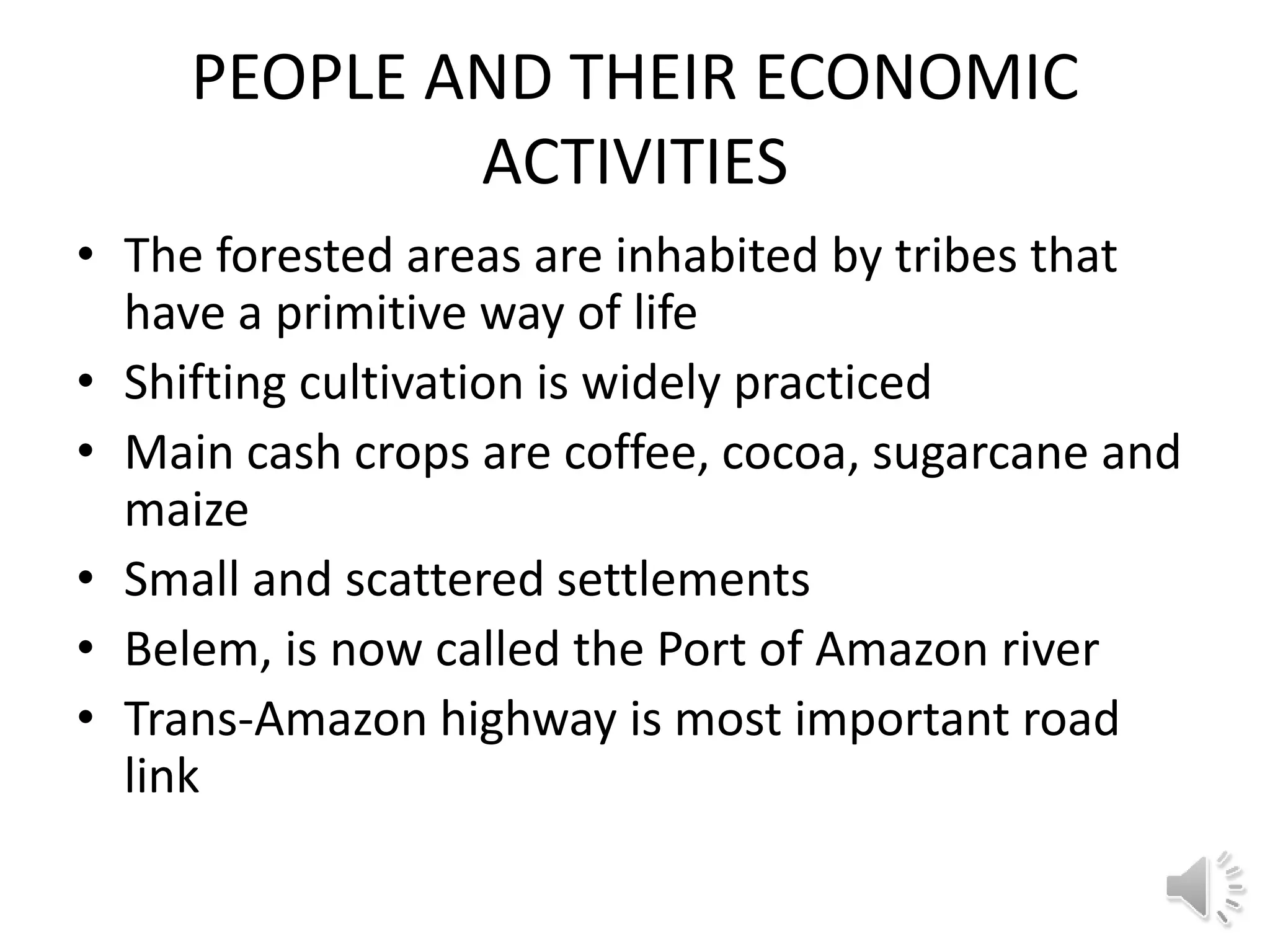 PEOPLE AND THEIR ECONOMIC ACTIVITIES

• The forested areas are inhabited by tribes that have a primitive way of life
• Shifting cultivation is widely practiced
• Main cash crops are coffee, cocoa, sugarcane and maize
• Small and scattered settlements
• Belem, is now called the Port of Amazon river
• Trans-Amazon highway is most important road link